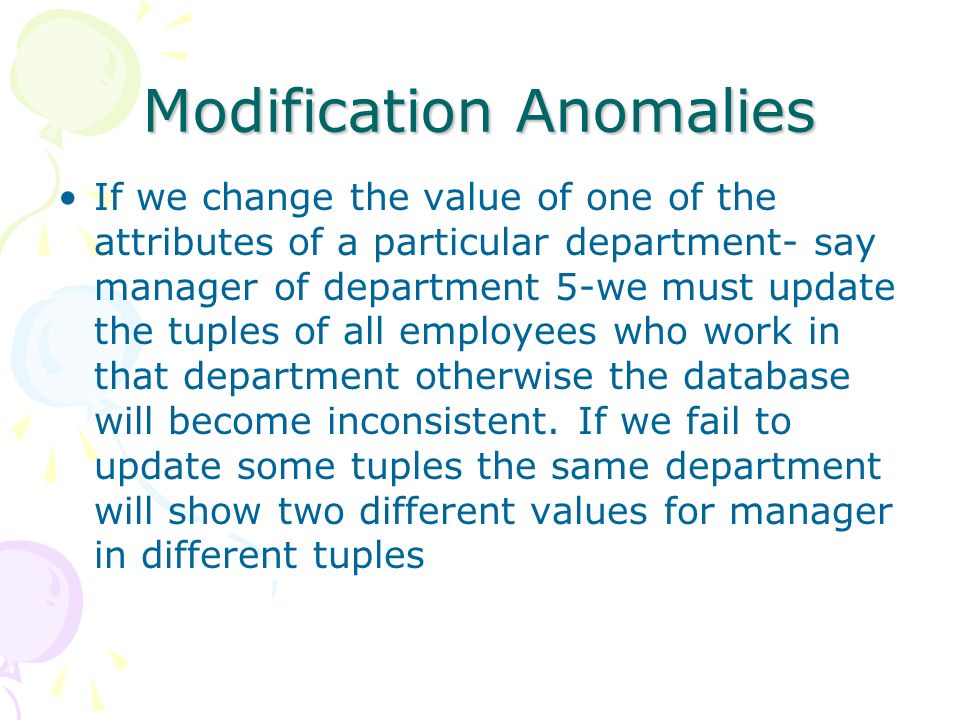 Modification Anomalies

• If we change the value of one of the attributes of a particular department- say manager of department 5-we must update the tuples of all employees who work in that department otherwise the database will become inconsistent. If we fail to update some tuples the same department will show two different values for manager in different tuples